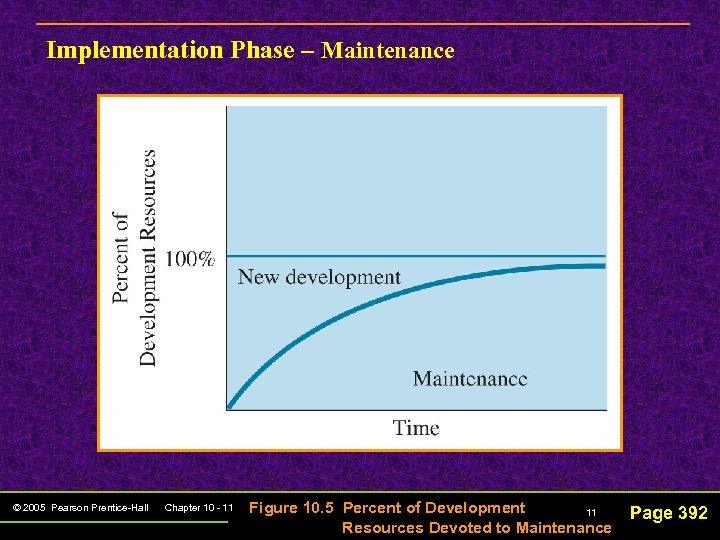 Implementation Phase – Maintenance

Percent of Development Resources

100%

New development

Maintenance

Time

© 2005 Pearson Prentice-Hall Chapter 10 - 11

Figure 10.5 Percent of Development Resources Devoted to Maintenance

11

Page 392